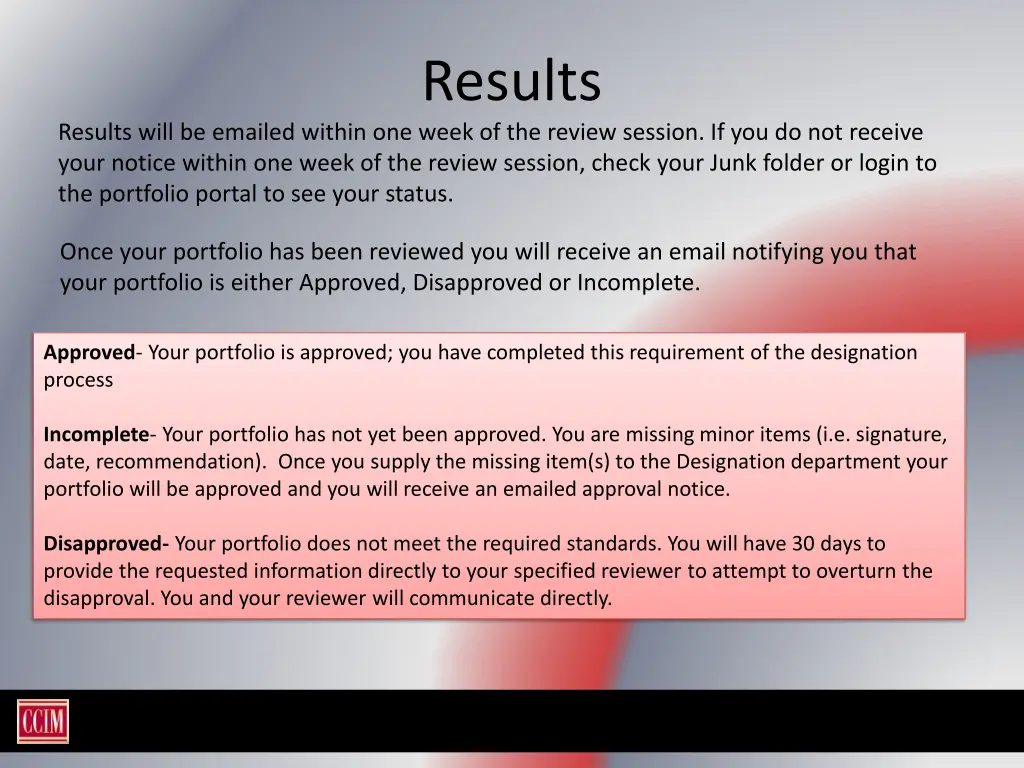 Results

Results will be emailed within one week of the review session. If you do not receive your notice within one week of the review session, check your Junk folder or login to the portfolio portal to see your status.

Once your portfolio has been reviewed you will receive an email notifying you that your portfolio is either Approved, Disapproved or Incomplete.

Approved- Your portfolio is approved; you have completed this requirement of the designation process

Incomplete- Your portfolio has not yet been approved. You are missing minor items (i.e. signature, date, recommendation). Once you supply the missing item(s) to the Designation department your portfolio will be approved and you will receive an emailed approval notice.

Disapproved- Your portfolio does not meet the required standards. You will have 30 days to provide the requested information directly to your specified reviewer to attempt to overturn the disapproval. You and your reviewer will communicate directly.

CCIM